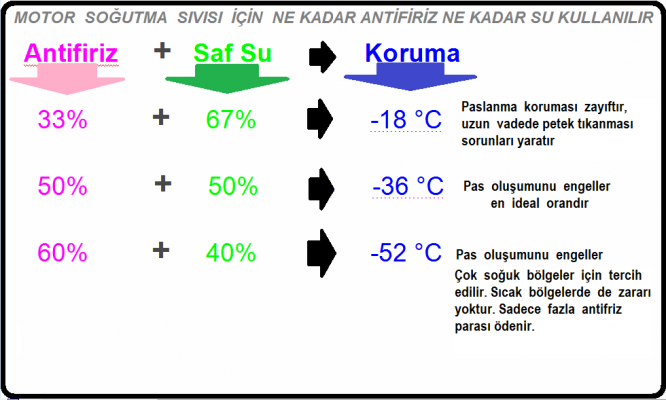 MOTOR SOĞUTMA SIVISI İÇİN NE KADAR ANTİFİRİZ NE KADAR SU KULLANILIR

Antifiriz + Saf Su Koruma

33% + 67% -18 °C Paslanma koruması zayıftır, uzun vadede petek tıkanması sorunları yaratır

50% + 50% -36 °C Pas oluşumunu engeller en ideal orandır

60% + 40% -52 °C Pas oluşumunu engeller Çok soğuk bölgeler için tercih edilir. Sıcak bölgelerde de zararı yoktur. Sadece fazla antifriz parası ödenir.